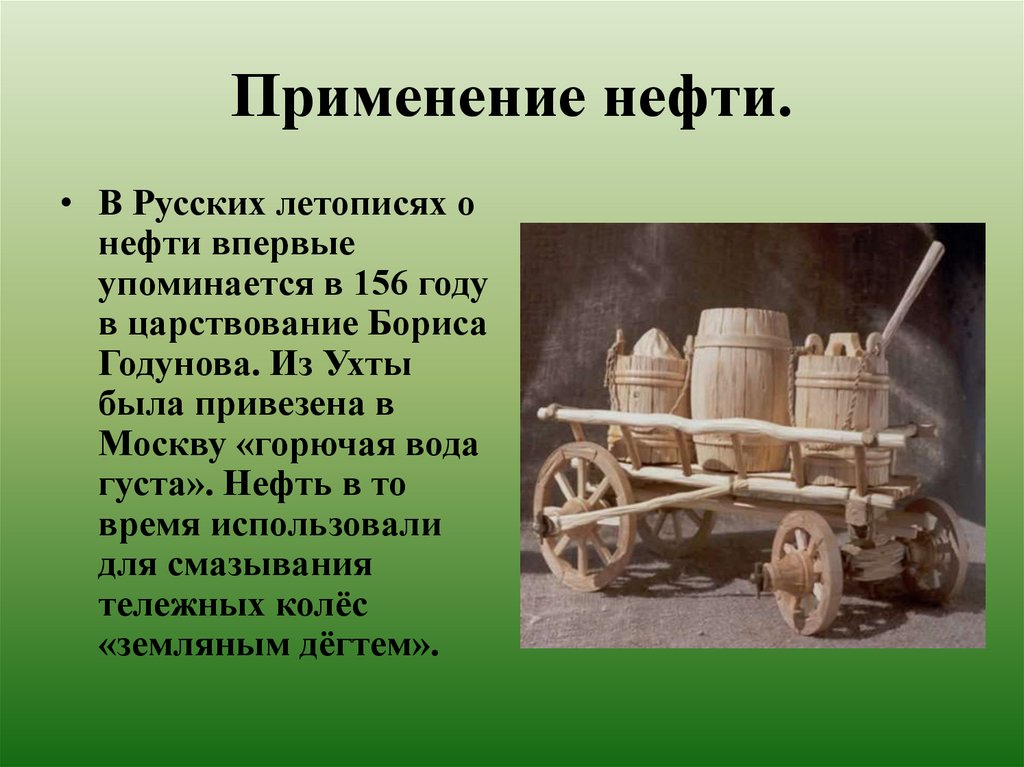 Применение нефти.

• В Русских летописях о нефти впервые упоминается в 156 году в царствование Бориса Годунова. Из Ухты была привезена в Москву «горючая вода густа». Нефть в то время использовали для смазывания тележных колёс «земляным дёгтем».